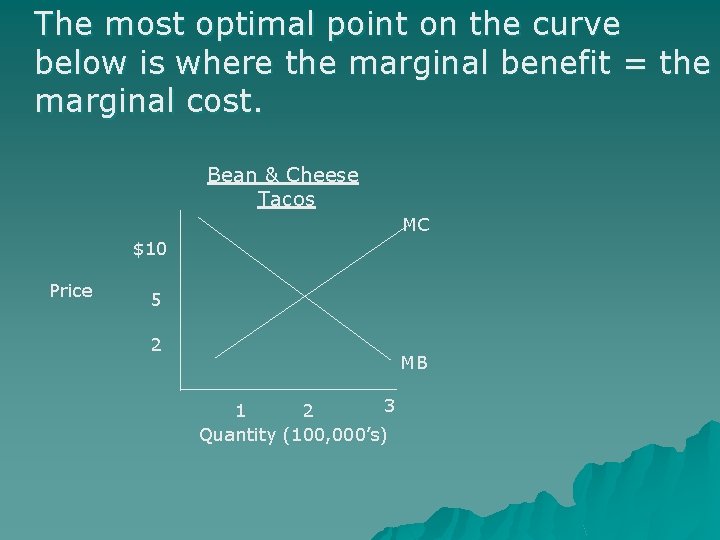 The most optimal point on the curve below is where the marginal benefit = the marginal cost.

Bean & Cheese Tacos

MC

$10

Price

5

2

MB

1 2 3

Quantity (100,000's)